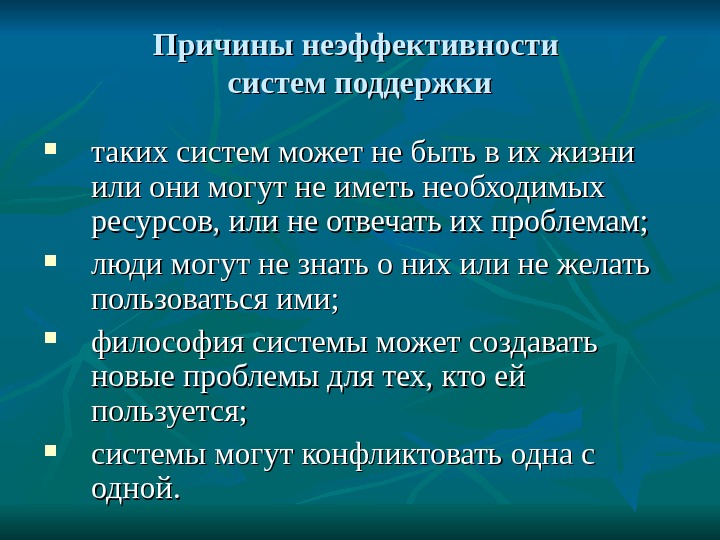 Причины неэффективности систем поддержки

- таких систем может не быть в их жизни или они могут не иметь необходимых ресурсов, или не отвечать их проблемам;
- люди могут не знать о них или не желать пользоваться ими;
- философия системы может создавать новые проблемы для тех, кто ей пользуется;
- системы могут конфликтовать одна с одной.